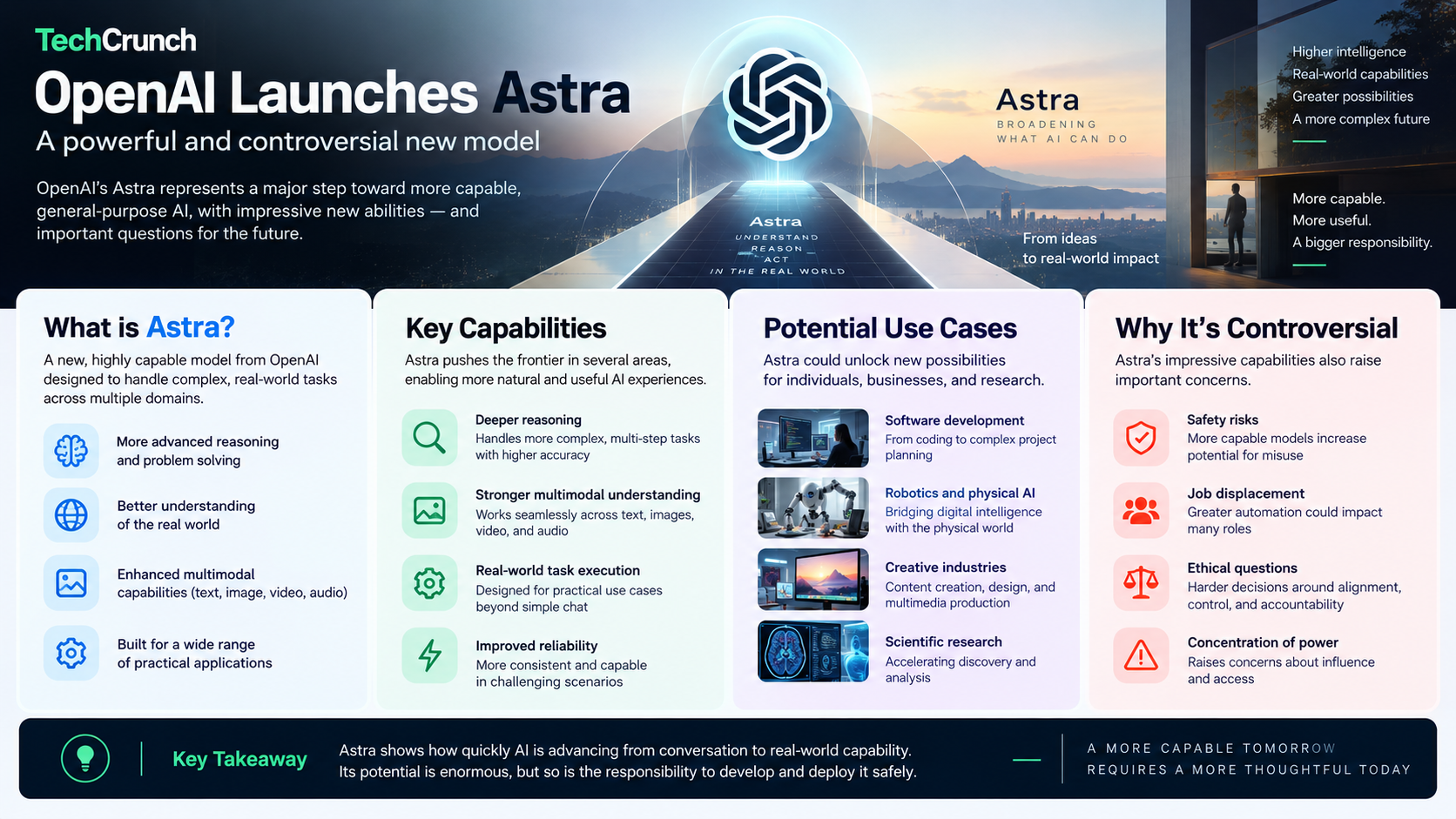 TechCrunch

OpenAI Launches Astra

A powerful and controversial new model

OpenAI's Astra represents a major step toward more capable, general-purpose AI, with impressive new abilities — and important questions for the future.

Astra
UNDERSTAND
REASON
ACT
IN THE REAL WORLD

Astra
BROADENING
WHAT AI CAN DO

From ideas
to real-world impact

Higher intelligence
Real-world capabilities
Greater possibilities
A more complex future

More capable.
More useful.
A bigger responsibility.

What is Astra?

A new, highly capable model from OpenAI designed to handle complex, real-world tasks across multiple domains.

More advanced reasoning and problem solving

Better understanding of the real world

Enhanced multimodal capabilities (text, image, video, audio)

Built for a wide range of practical applications

Key Capabilities

Astra pushes the frontier in several areas, enabling more natural and useful AI experiences.

Deeper reasoning
Handles more complex, multi-step tasks with higher accuracy

Stronger multimodal understanding
Works seamlessly across text, images, video, and audio

Real-world task execution
Designed for practical use cases beyond simple chat

Improved reliability
More consistent and capable in challenging scenarios

Potential Use Cases

Astra could unlock new possibilities for individuals, businesses, and research.

Software development
From coding to complex project planning

Robotics and physical AI
Bridging digital intelligence with the physical world

Creative industries
Content creation, design, and multimedia production

Scientific research
Accelerating discovery and analysis

Why It's Controversial

Astra's impressive capabilities also raise important concerns.

Safety risks
More capable models increase potential for misuse

Job displacement
Greater automation could impact many roles

Ethical questions
Harder decisions around alignment, control, and accountability

Concentration of power
Raises concerns about influence and access

Key Takeaway

Astra shows how quickly AI is advancing from conversation to real-world capability. Its potential is enormous, but so is the responsibility to develop and deploy it safely.

A MORE CAPABLE TOMORROW
REQUIRES A MORE THOUGHTFUL TODAY